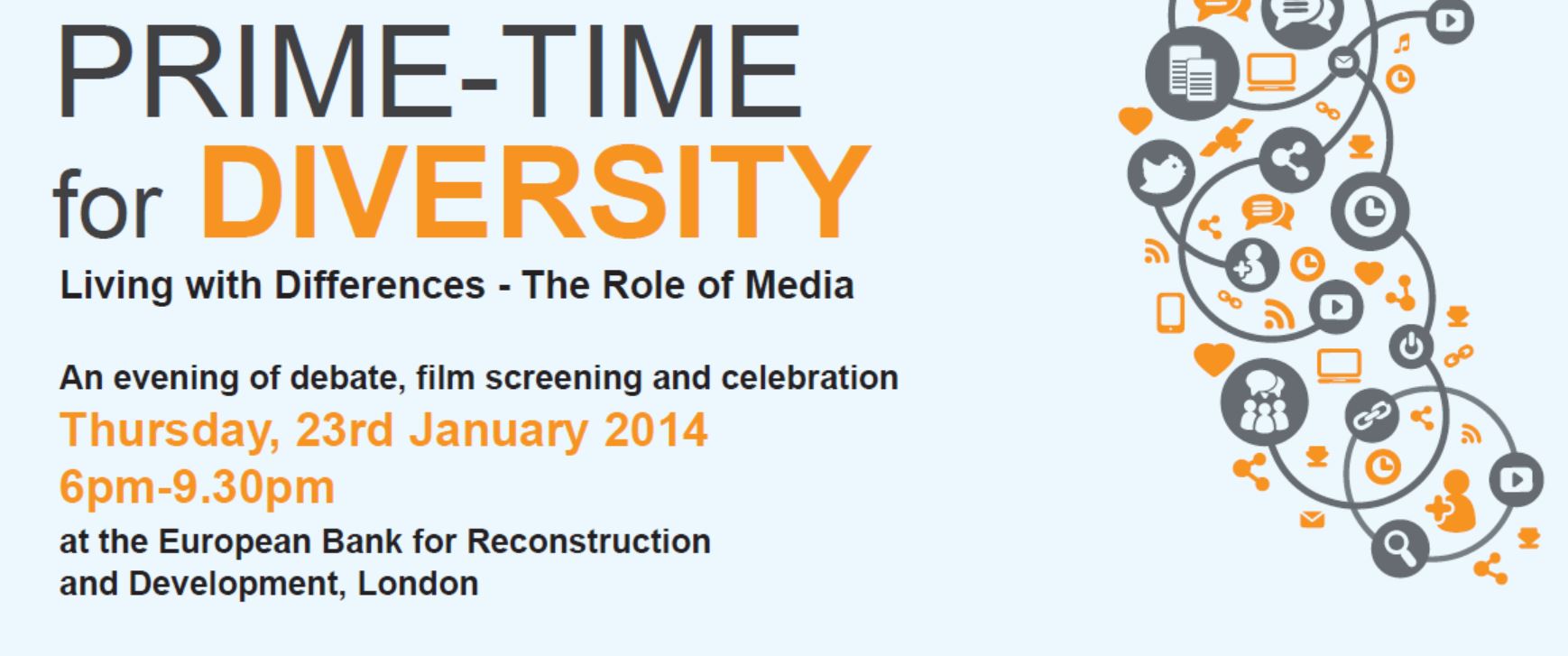 PRIME-TIME
for DIVERSITY
Living with Differences - The Role of Media

An evening of debate, film screening and celebration
Thursday, 23rd January 2014
6pm-9.30pm
at the European Bank for Reconstruction and Development, London